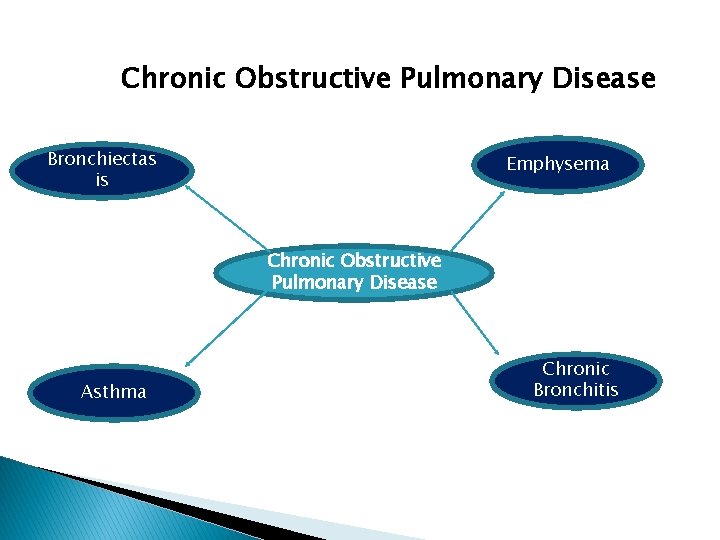 Chronic Obstructive Pulmonary Disease

Bronchiectas is

Emphysema

Chronic Obstructive Pulmonary Disease

Asthma

Chronic Bronchitis